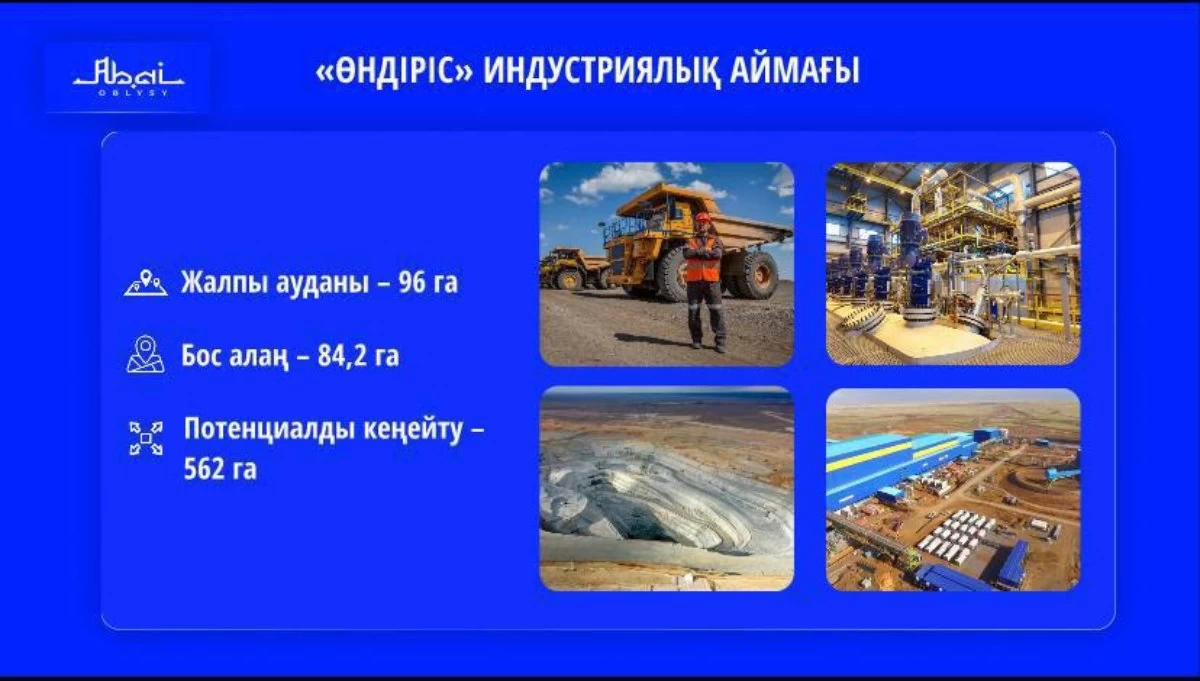 Abai
OBLYSY

«ӨНДІРІС» ИНДУСТРИЯЛЫҚ АЙМАҒЫ

Жалпы ауданы – 96 га

Бос алаң – 84,2 га

Потенциалды кеңейту – 562 га